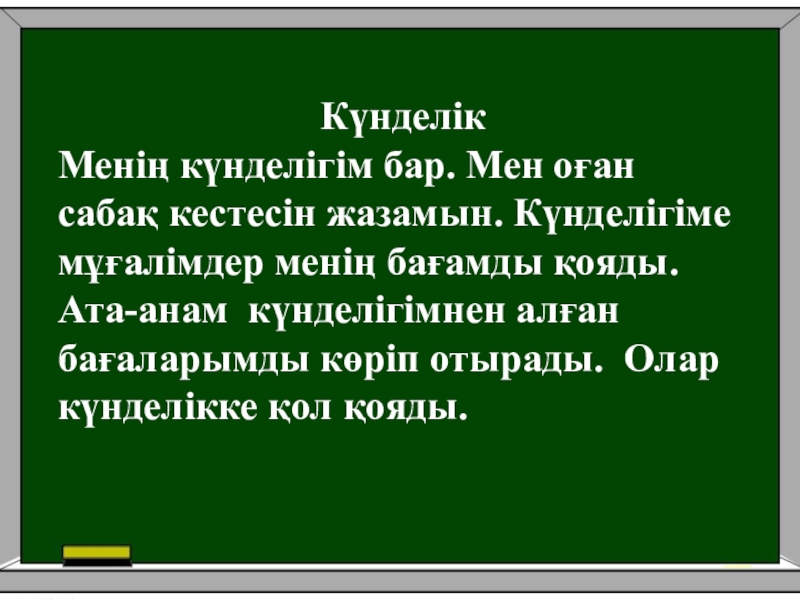 Күнделік
Менің күнделігім бар. Мен оған сабақ кестесін жазамын. Күнделігіме мұғалімдер менің бағамды қояды. Ата-анам күнделігімнен алған бағаларымды көріп отырады. Олар күнделікке қол қояды.